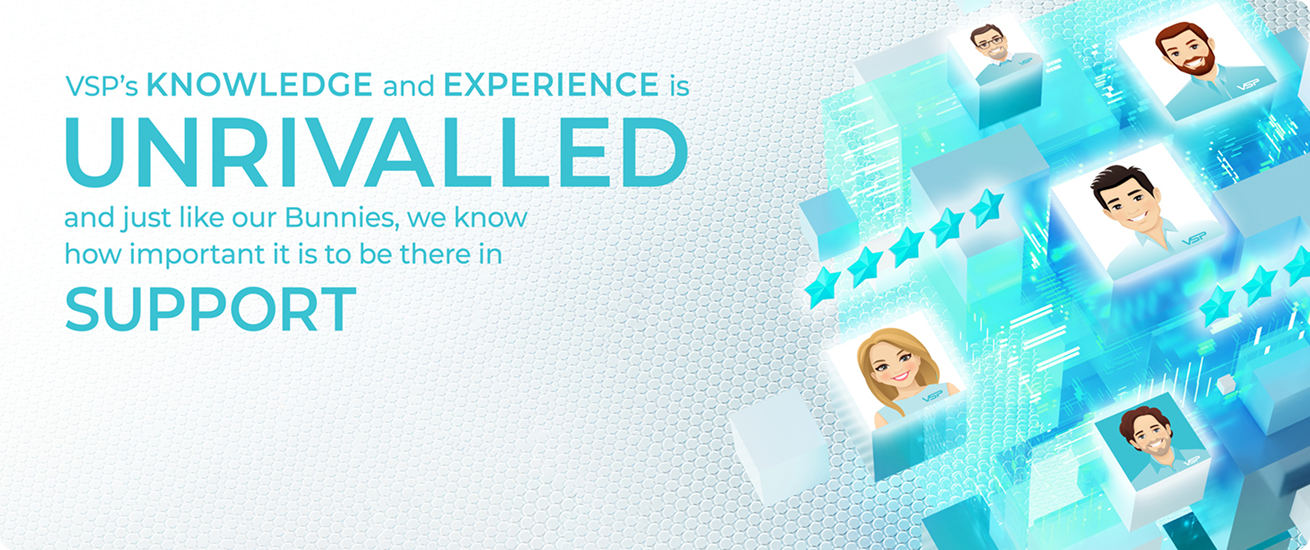 VSP's KNOWLEDGE and EXPERIENCE is
UNRIVALLED
and just like our Bunnies, we know how important it is to be there in
SUPPORT

VSP
VSP
VSP
VSP